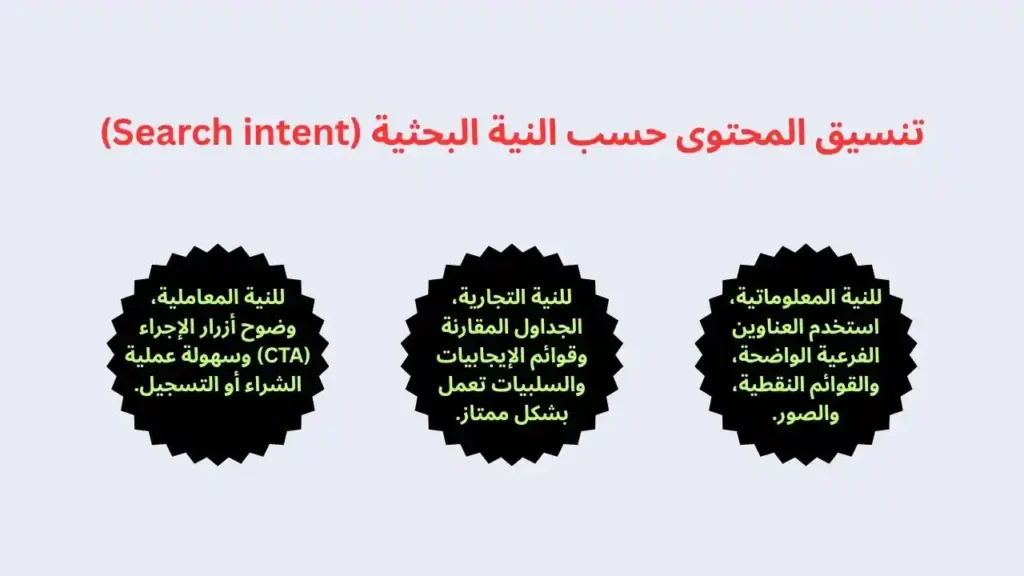 تنسيق المحتوى حسب النية البحثية (Search intent)

للنية المعلوماتية، استخدم العناوين الفرعية الواضحة، والقوائم النقطية، والصور.

للنية التجارية، الجداول المقارنة وقوائم الإيجابيات والسلبيات تعمل بشكل ممتاز.

للنية المعاملية، وضوح أزرار الإجراء (CTA) وسهولة عملية الشراء أو التسجيل.